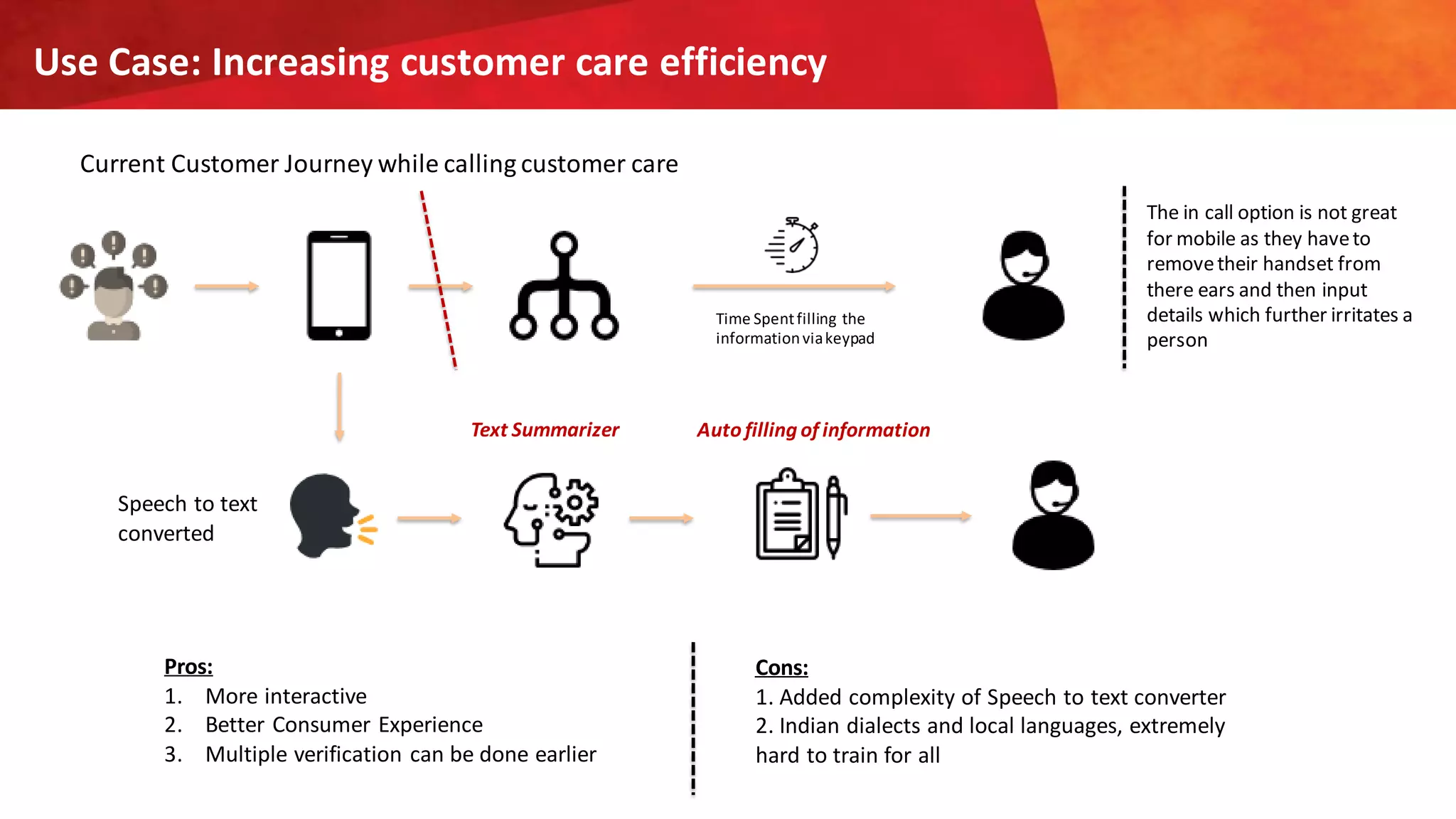 Use Case: Increasing customer care efficiency

Current Customer Journey while calling customer care

Time Spent filling the information via keypad

The in call option is not great for mobile as they have to remove their handset from there ears and then input details which further irritates a person

Text Summarizer

Auto filling of information

Speech to text converted

Pros:
1. More interactive
2. Better Consumer Experience
3. Multiple verification can be done earlier

Cons:
1. Added complexity of Speech to text converter
2. Indian dialects and local languages, extremely hard to train for all